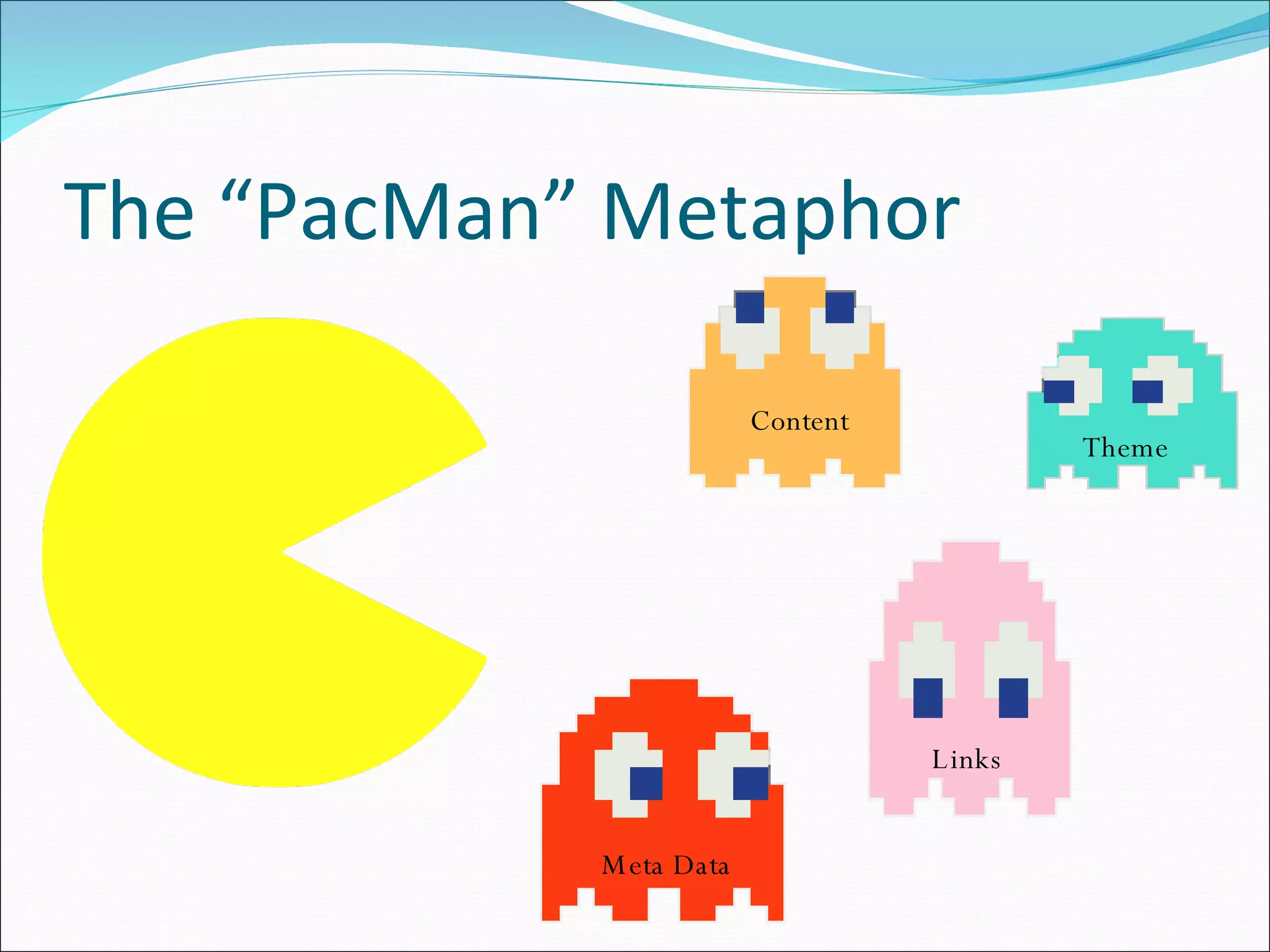 The “PacMan” Metaphor

Content

Theme

Links

Meta Data